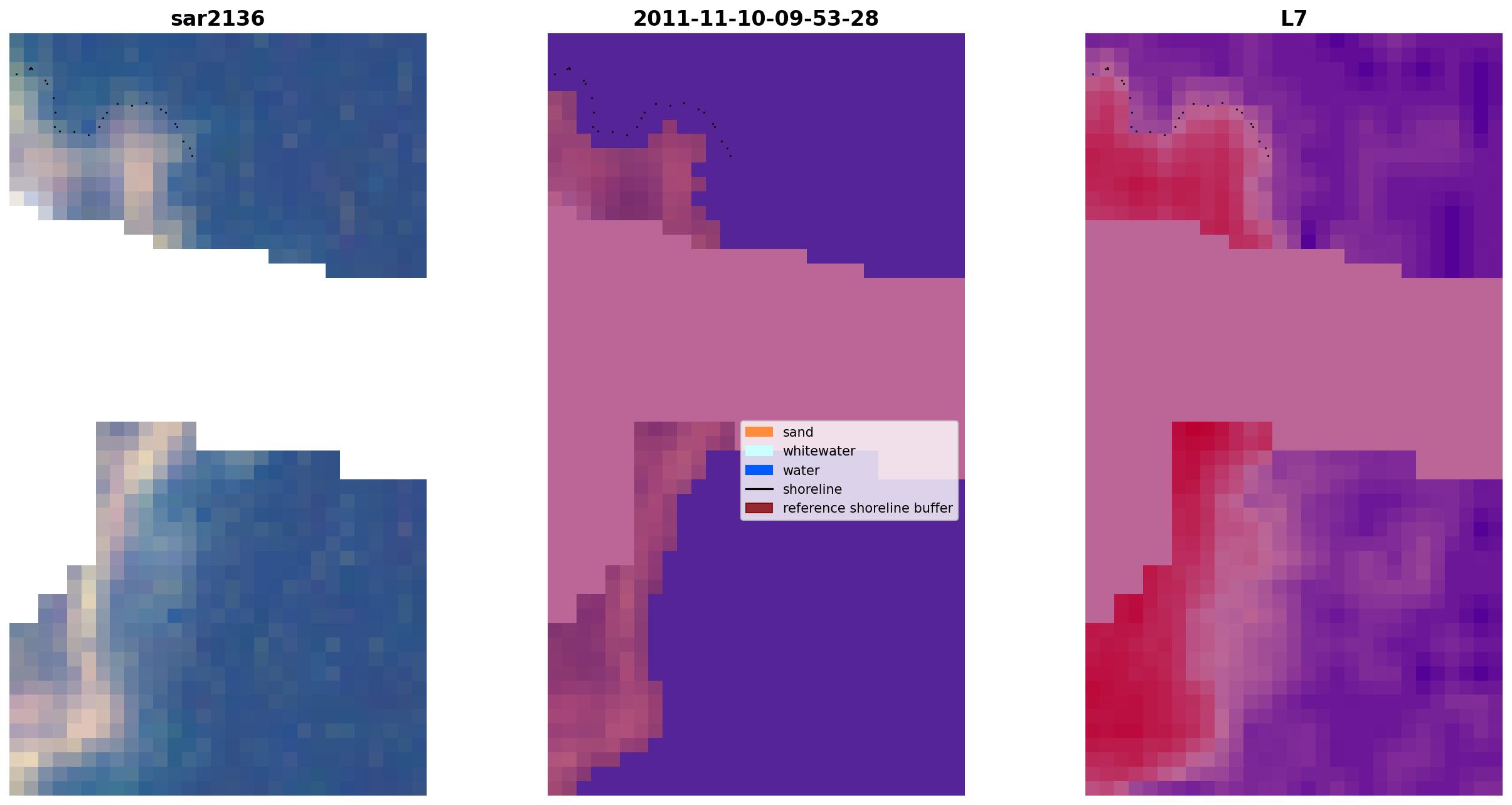 sar2136

2011-11-10-09-53-28

L7

sand
whitewater
water
shoreline
reference shoreline buffer